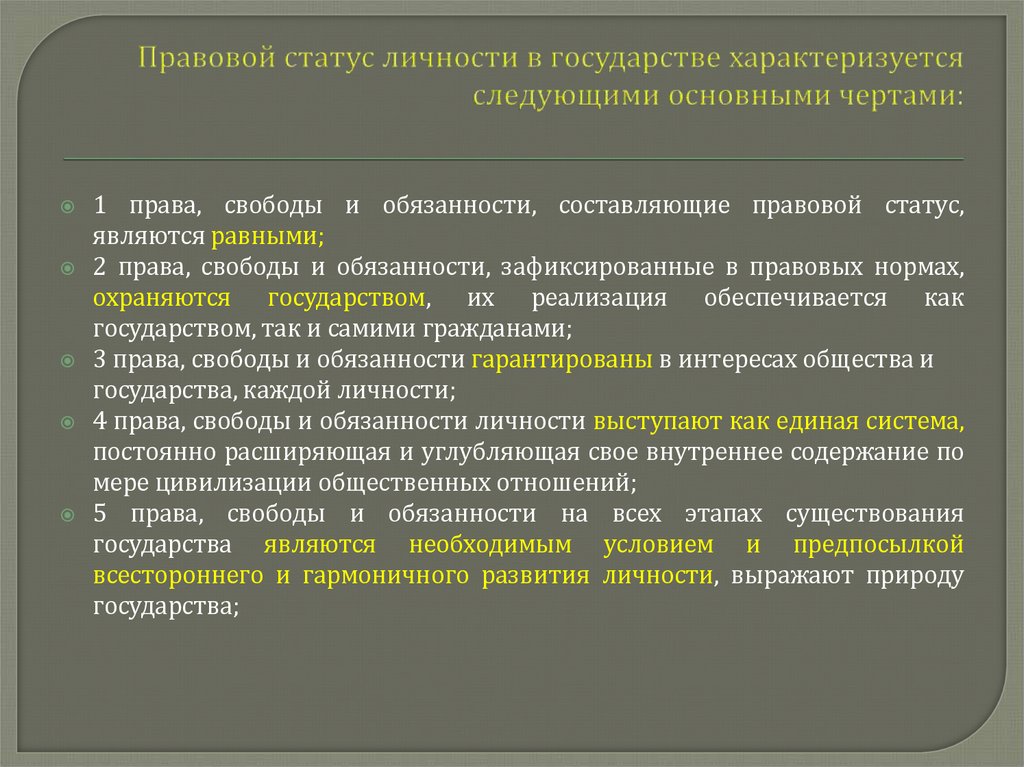 Правовой статус личности в государстве характеризуется следующими основными чертами:

1 права, свободы и обязанности, составляющие правовой статус, являются равными;

2 права, свободы и обязанности, зафиксированные в правовых нормах, охраняются государством, их реализация обеспечивается как государством, так и самими гражданами;

3 права, свободы и обязанности гарантированы в интересах общества и государства, каждой личности;

4 права, свободы и обязанности личности выступают как единая система, постоянно расширяющая и углубляющая свое внутреннее содержание по мере цивилизации общественных отношений;

5 права, свободы и обязанности на всех этапах существования государства являются необходимым условием и предпосылкой всестороннего и гармоничного развития личности, выражают природу государства;